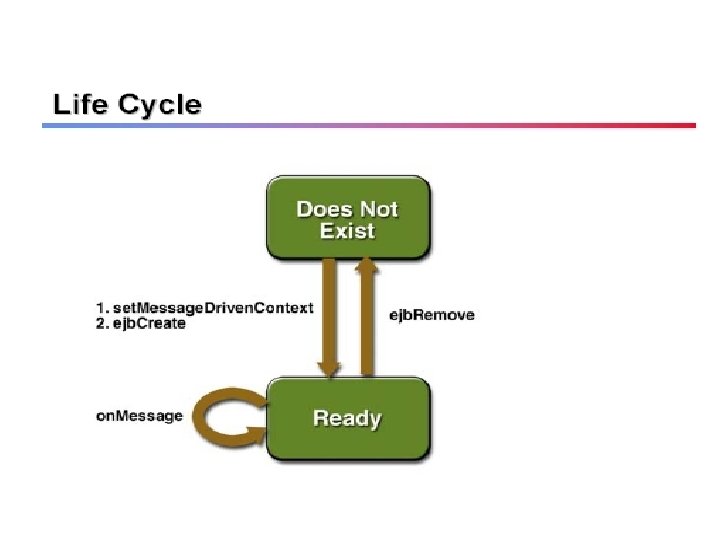 Life Cycle

Does Not Exist

1. setMessageDrivenContext
2. ejbCreate

ejbRemove

onMessage

Ready